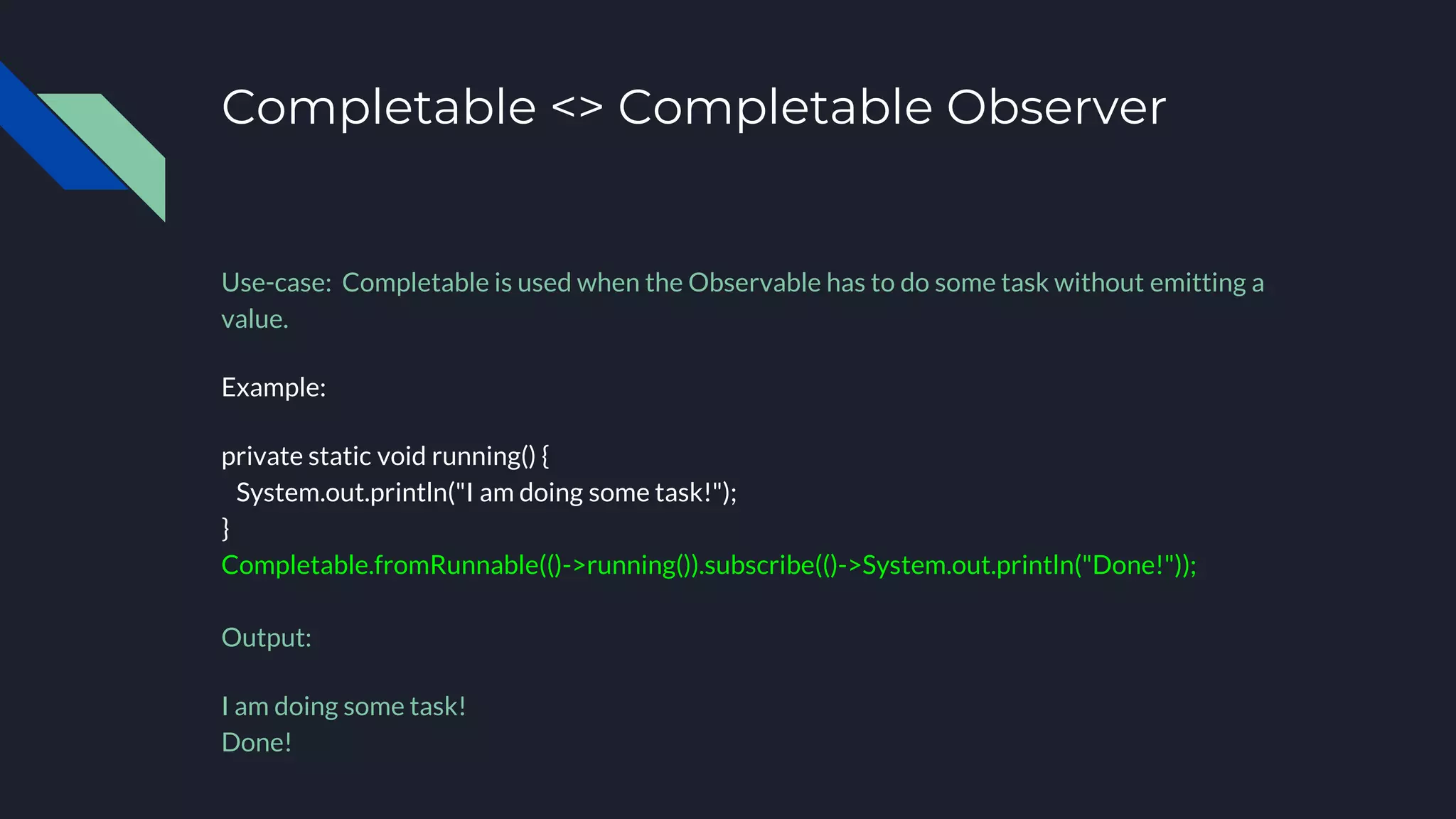 Completable <> Completable Observer

Use-case: Completable is used when the Observable has to do some task without emitting a value.

Example:

private static void running() {
  System.out.println("I am doing some task!");
}
Completable.fromRunnable(()->running()).subscribe(()->System.out.println("Done!"));

Output:

I am doing some task!
Done!